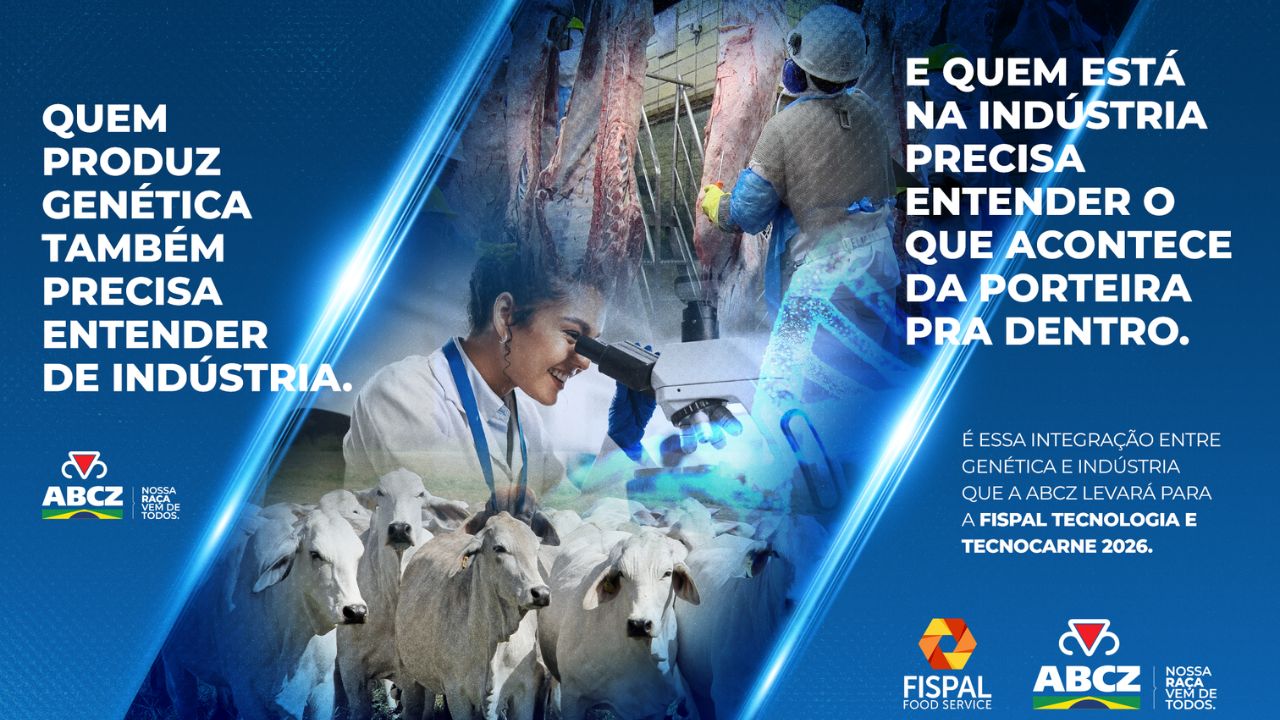 QUEM PRODUZ GENÉTICA TAMBÉM PRECISA ENTENDER DE INDÚSTRIA.

ABCZ
NOSSA RAÇA VEM DE TODOS.

E QUEM ESTÁ NA INDÚSTRIA PRECISA ENTENDER O QUE ACONTECE DA PORTEIRA PRA DENTRO.

É ESSA INTEGRAÇÃO ENTRE GENÉTICA E INDÚSTRIA QUE A ABCZ LEVARÁ PARA A FISPAL TECNOLOGIA E TECNOCARNE 2026.

FISPAL
FOOD SERVICE

ABCZ
NOSSA RAÇA VEM DE TODOS.